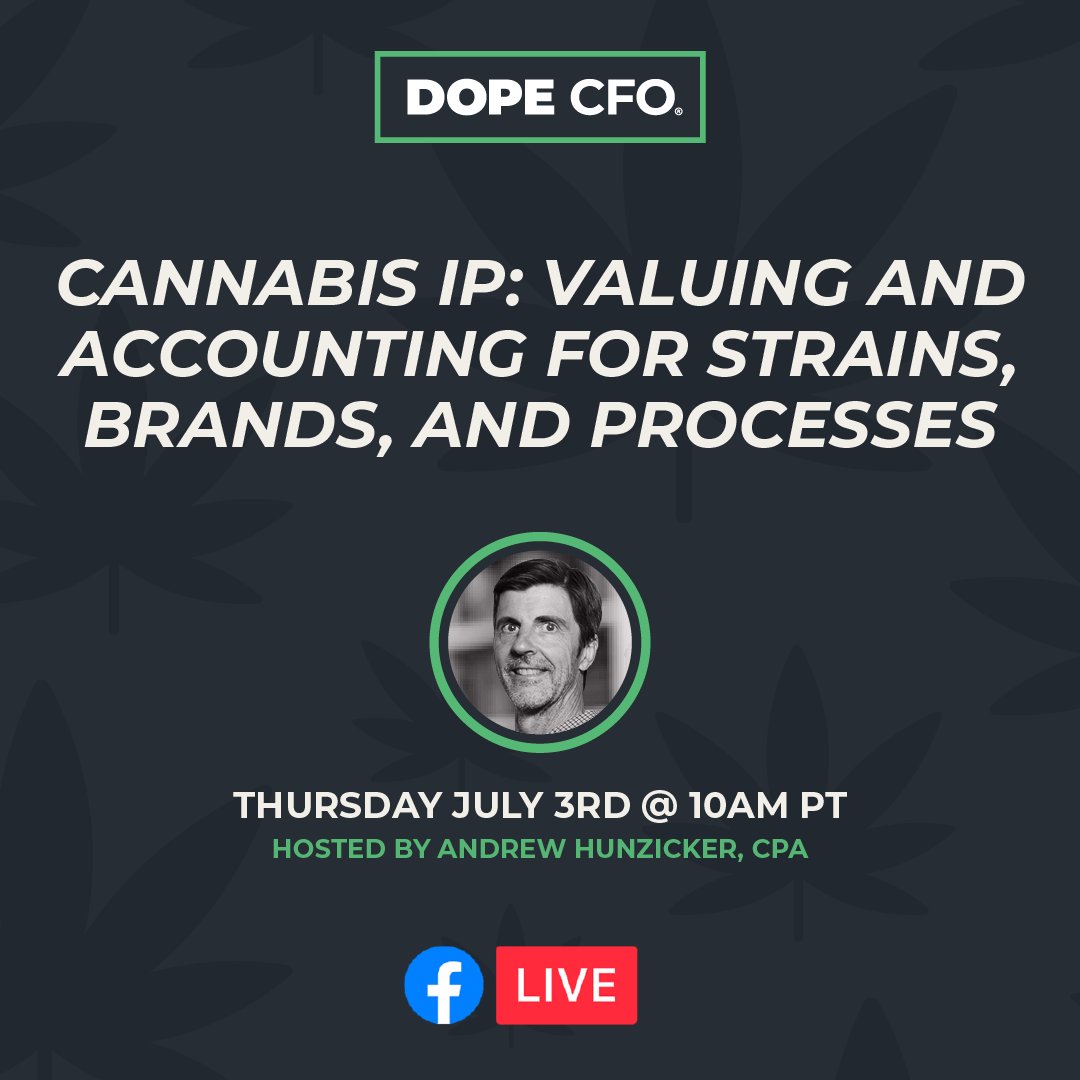 DOPE CFO®

CANNABIS IP: VALUING AND ACCOUNTING FOR STRAINS, BRANDS, AND PROCESSES

THURSDAY JULY 3RD @ 10AM PT
HOSTED BY ANDREW HUNZICKER, CPA

f LIVE